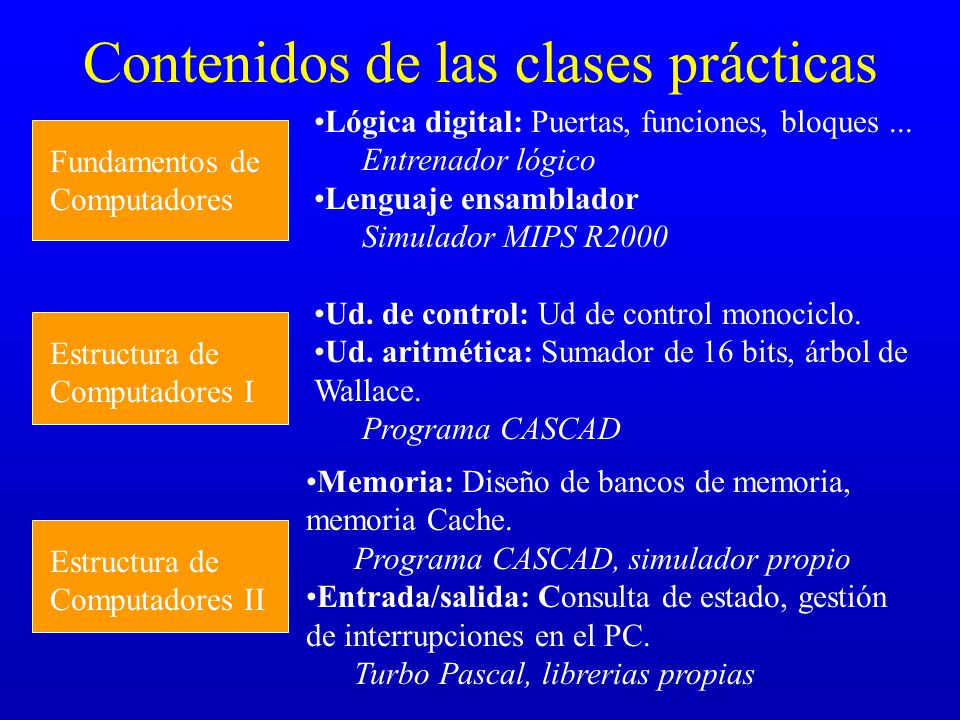 Contenidos de las clases prácticas

Fundamentos de Computadores

•Lógica digital: Puertas, funciones, bloques ...
Entrenador lógico
•Lenguaje ensamblador
Simulador MIPS R2000

Estructura de Computadores I

•Ud. de control: Ud de control monociclo.
•Ud. aritmética: Sumador de 16 bits, árbol de Wallace.
Programa CASCAD

Estructura de Computadores II

•Memoria: Diseño de bancos de memoria, memoria Cache.
Programa CASCAD, simulador propio
•Entrada/salida: Consulta de estado, gestión de interrupciones en el PC.
Turbo Pascal, librerias propias